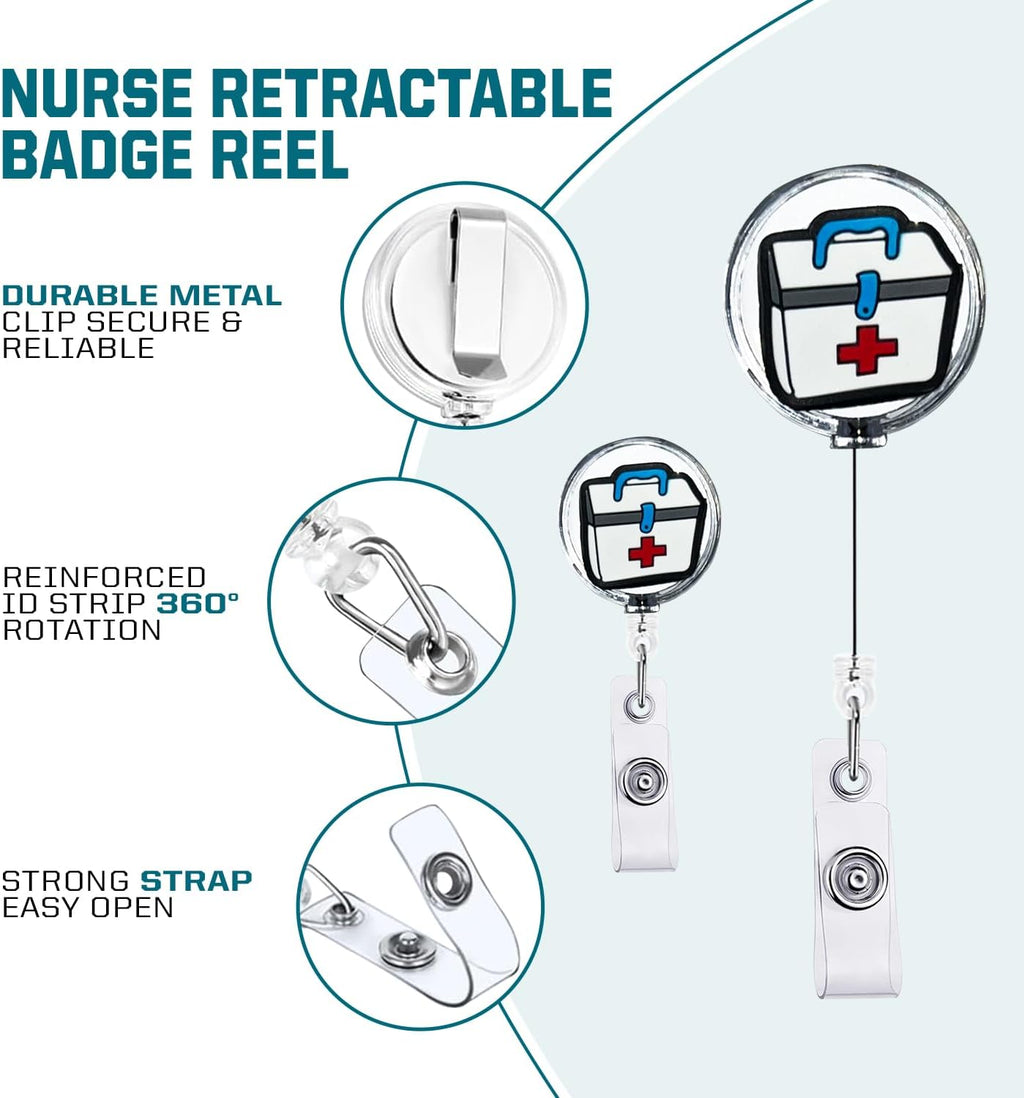 NURSE RETRACTABLE BADGE REEL

DURABLE METAL CLIP SECURE & RELIABLE

REINFORCED ID STRIP 360° ROTATION

STRONG STRAP EASY OPEN